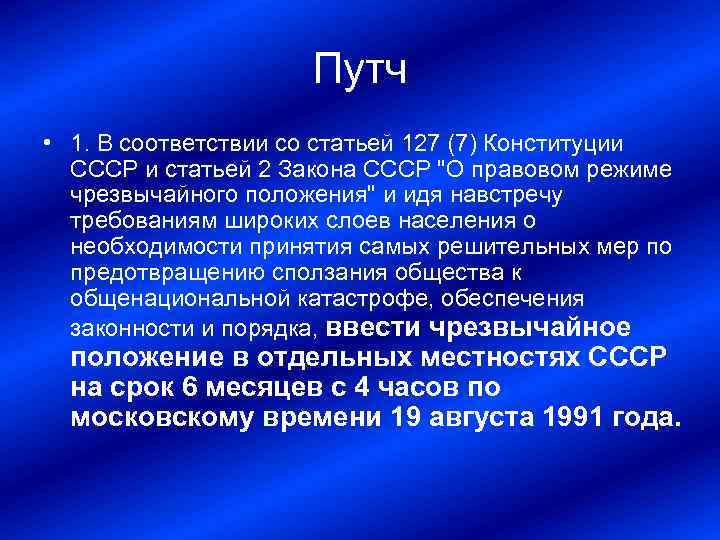 Путч

• 1. В соответствии со статьей 127 (7) Конституции СССР и статьей 2 Закона СССР "О правовом режиме чрезвычайного положения" и идя навстречу требованиям широких слоев населения о необходимости принятия самых решительных мер по предотвращению сползания общества к общенациональной катастрофе, обеспечения законности и порядка, ввести чрезвычайное положение в отдельных местностях СССР на срок 6 месяцев с 4 часов по московскому времени 19 августа 1991 года.